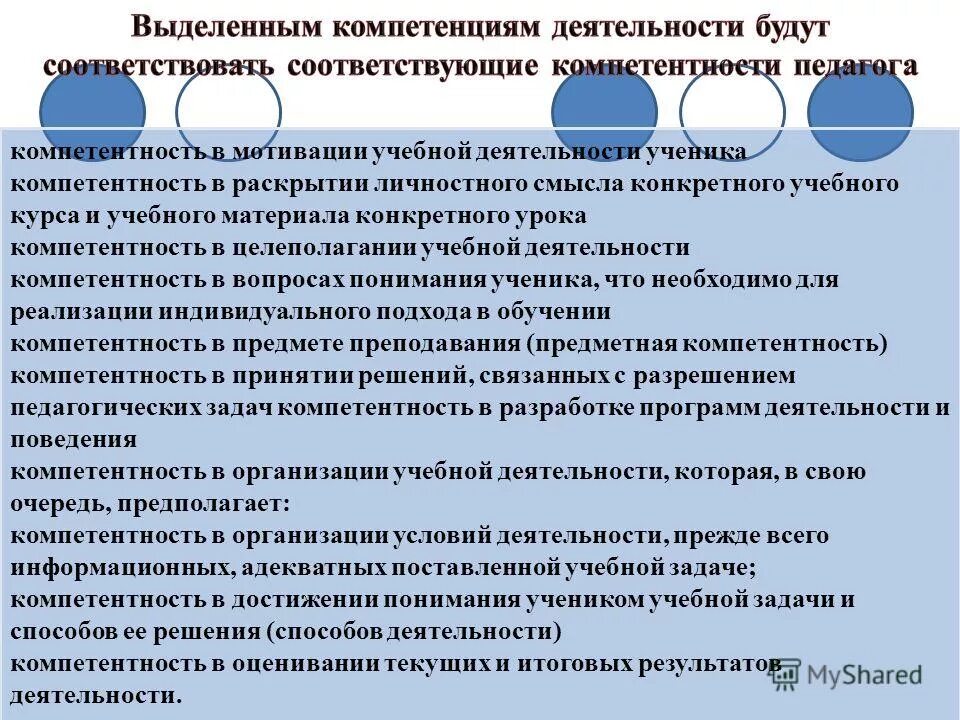 Выделенным компетенциям деятельности будут соответствовать соответствующие компетентности педагога

компетентность в мотивации учебной деятельности ученика
компетентность в раскрытии личностного смысла конкретного учебного курса и учебного материала конкретного урока
компетентность в целеполагании учебной деятельности
компетентность в вопросах понимания ученика, что необходимо для реализации индивидуального подхода в обучении
компетентность в предмете преподавания (предметная компетентность)
компетентность в принятии решений, связанных с разрешением педагогических задач компетентность в разработке программ деятельности и поведения
компетентность в организации учебной деятельности, которая, в свою очередь, предполагает:
компетентность в организации условий деятельности, прежде всего информационных, адекватных поставленной учебной задаче;
компетентность в достижении понимания учеником учебной задачи и способов ее решения (способов деятельности)
компетентность в оценивании текущих и итоговых результатов деятельности.

MyShared